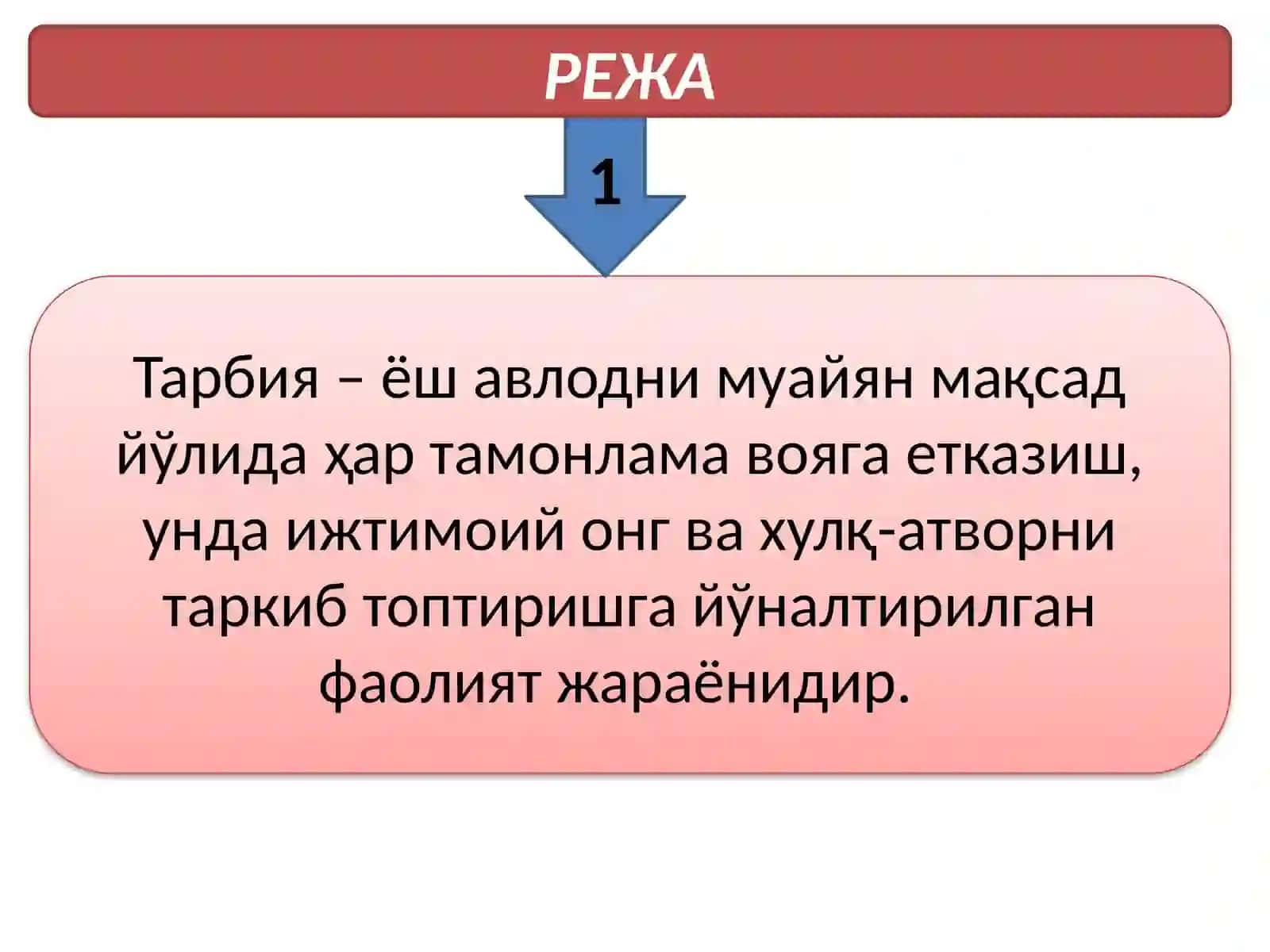 РЕЖА

1

Тарбия – ёш авлодни муайян мақсад йўлида ҳар тамонлама вояга етказиш, унда ижтимоий онг ва хулқ-атворни таркиб топтиришга йўналтирилган фаолият жараёнидир.